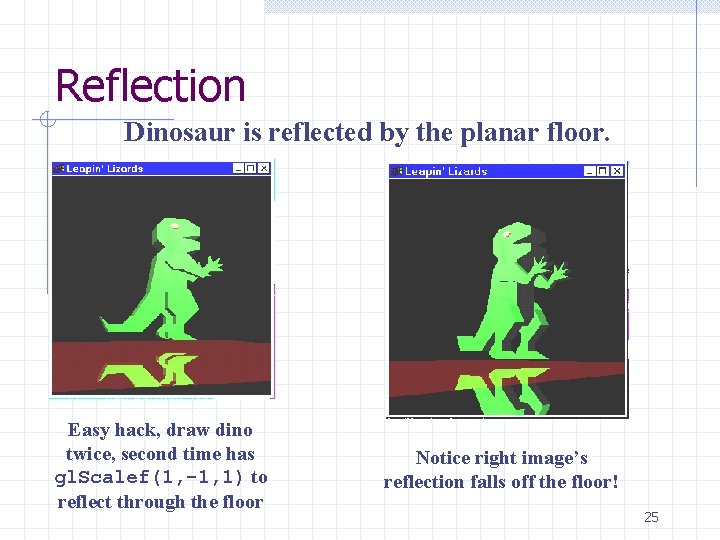 Reflection

Dinosaur is reflected by the planar floor.

Leapin' Lizards

Leapin' Lizards

Easy hack, draw dino twice, second time has glScalef(1,-1,1) to reflect through the floor

Notice right image's reflection falls off the floor!

25